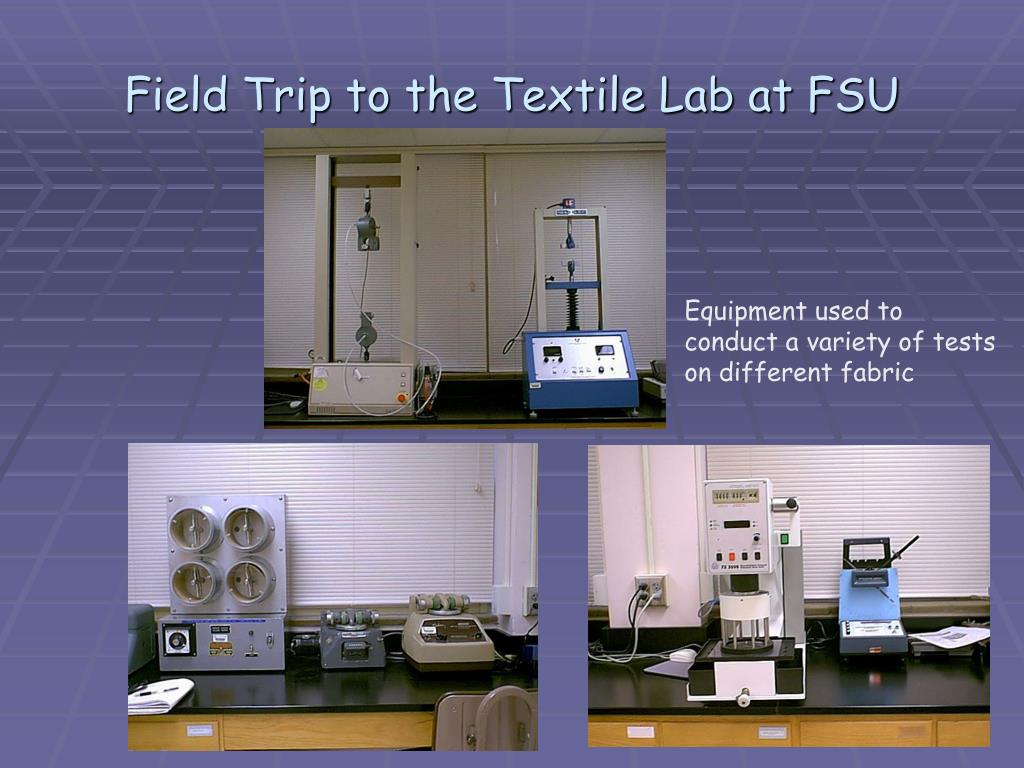 Field Trip to the Textile Lab at FSU

Equipment used to conduct a variety of tests on different fabric